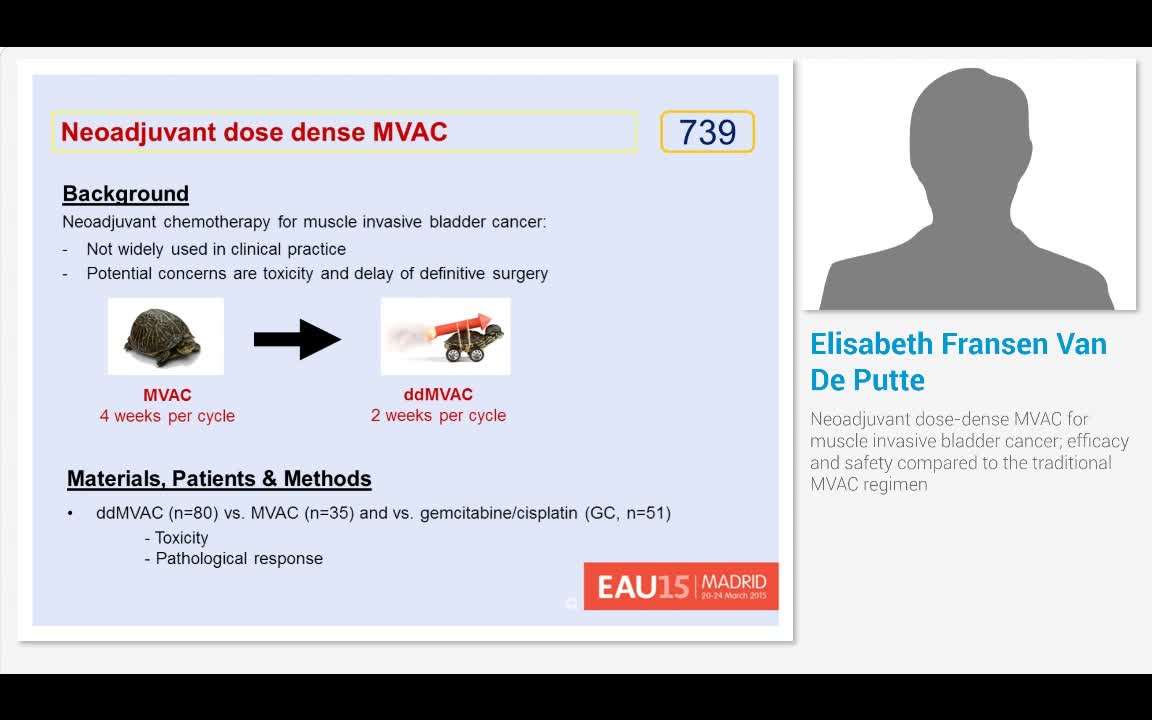 Neoadjuvant dose dense MVAC

739

Background

Neoadjuvant chemotherapy for muscle invasive bladder cancer:

- Not widely used in clinical practice
- Potential concerns are toxicity and delay of definitive surgery

MVAC
4 weeks per cycle

ddMVAC
2 weeks per cycle

Materials, Patients & Methods

• ddMVAC (n=80) vs. MVAC (n=35) and vs. gemcitabine/cisplatin (GC, n=51)
- Toxicity
- Pathological response

EAU15 MADRID 20-24 March 2015

Elisabeth Fransen Van De Putte

Neoadjuvant dose-dense MVAC for muscle invasive bladder cancer; efficacy and safety compared to the traditional MVAC regimen